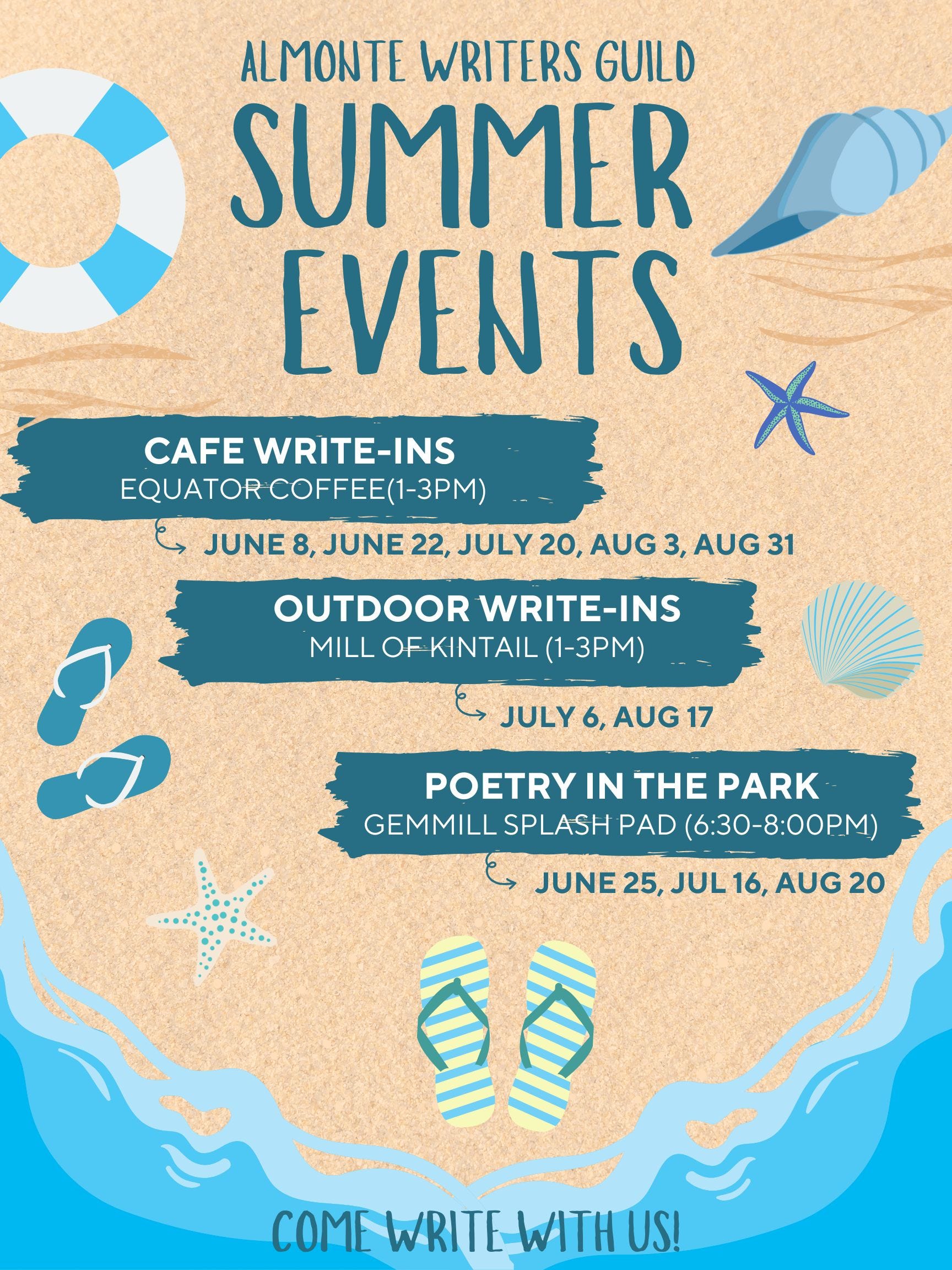 ALMONTE WRITERS GUILD
SUMMER EVENTS

CAFE WRITE-INS
EQUATOR COFFEE(1-3PM)
JUNE 8, JUNE 22, JULY 20, AUG 3, AUG 31

OUTDOOR WRITE-INS
MILL OF KINTAIL (1-3PM)
JULY 6, AUG 17

POETRY IN THE PARK
GEMMILL SPLASH PAD (6:30-8:00PM)
JUNE 25, JUL 16, AUG 20

COME WRITE WITH US!